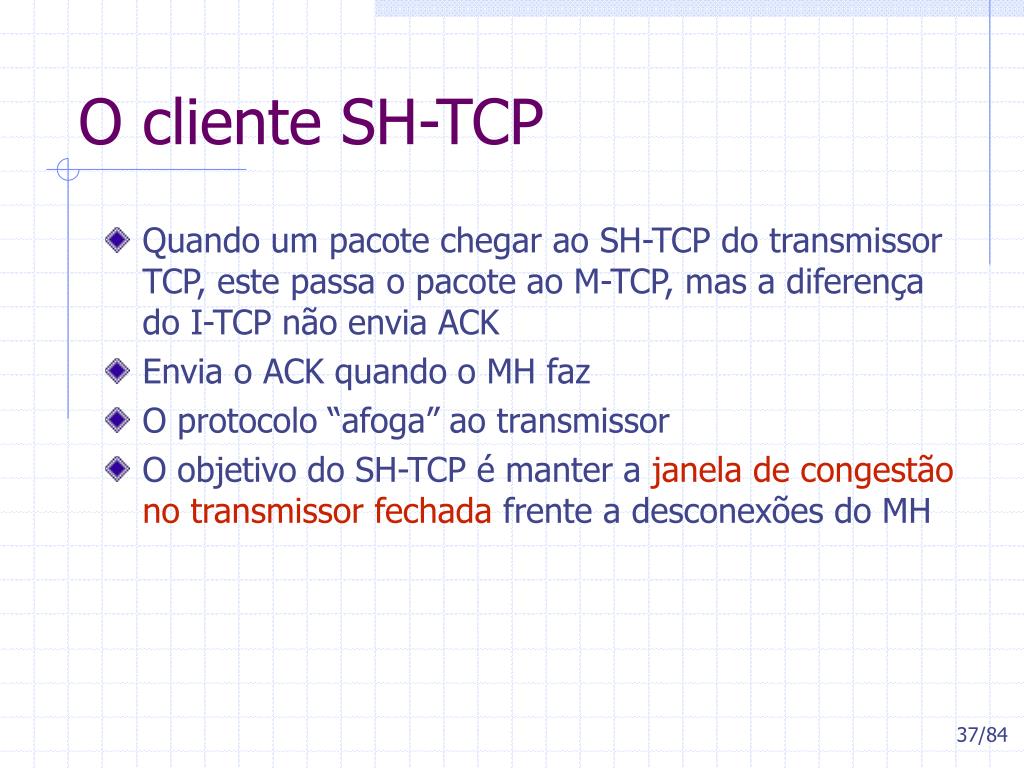 O cliente SH-TCP

Quando um pacote chegar ao SH-TCP do transmissor TCP, este passa o pacote ao M-TCP, mas a diferença do I-TCP não envia ACK

Envia o ACK quando o MH faz

O protocolo “afoga” ao transmissor

O objetivo do SH-TCP é manter a janela de congestão no transmissor fechada frente a desconexões do MH

37/84